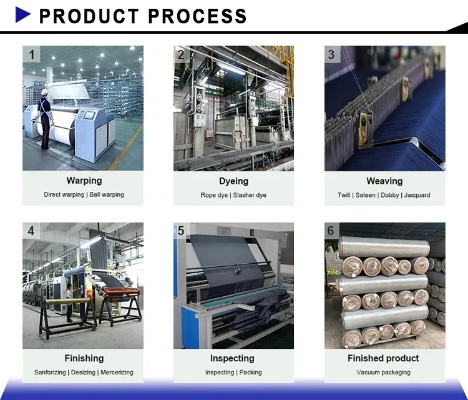 PRODUCT PROCESS

1

Warping

Direct warping | Ball warping

2

Dyeing

Rope dye | Slasher dye

3

Weaving

Twill | Sateen | Dobby | Jacquard

4

Finishing

Sanforizing | Desizing | Mercerizing

5

Inspecting

Inspecting | Packing

6

Finished product

Vacuum packaging